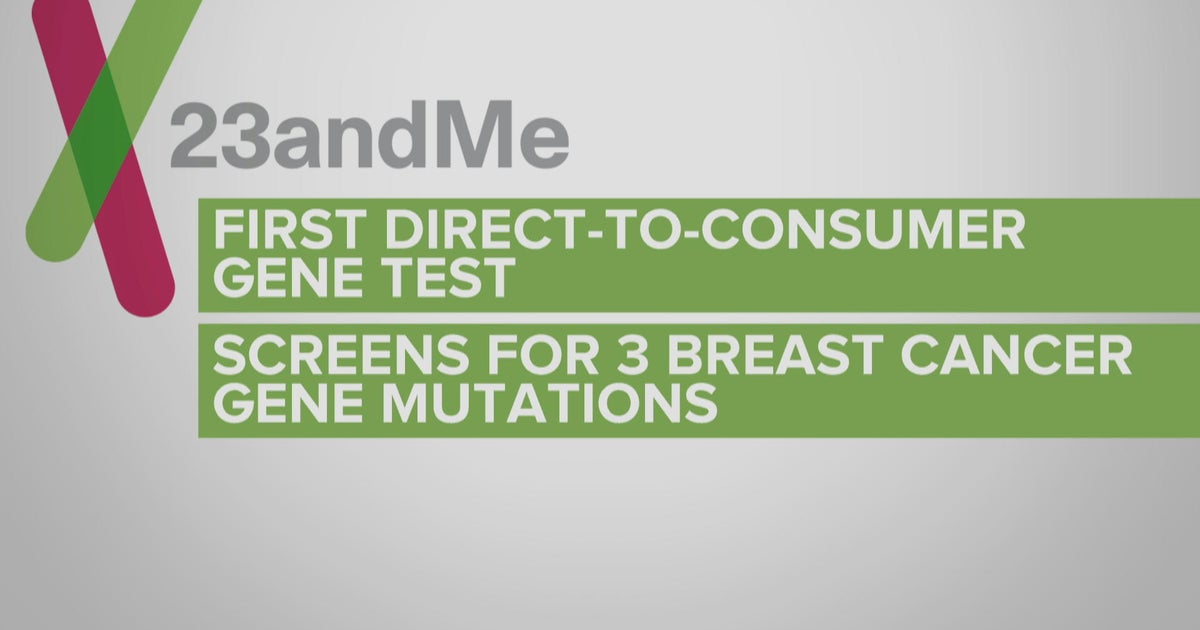 23andMe

FIRST DIRECT-TO-CONSUMER GENE TEST

SCREENS FOR 3 BREAST CANCER GENE MUTATIONS